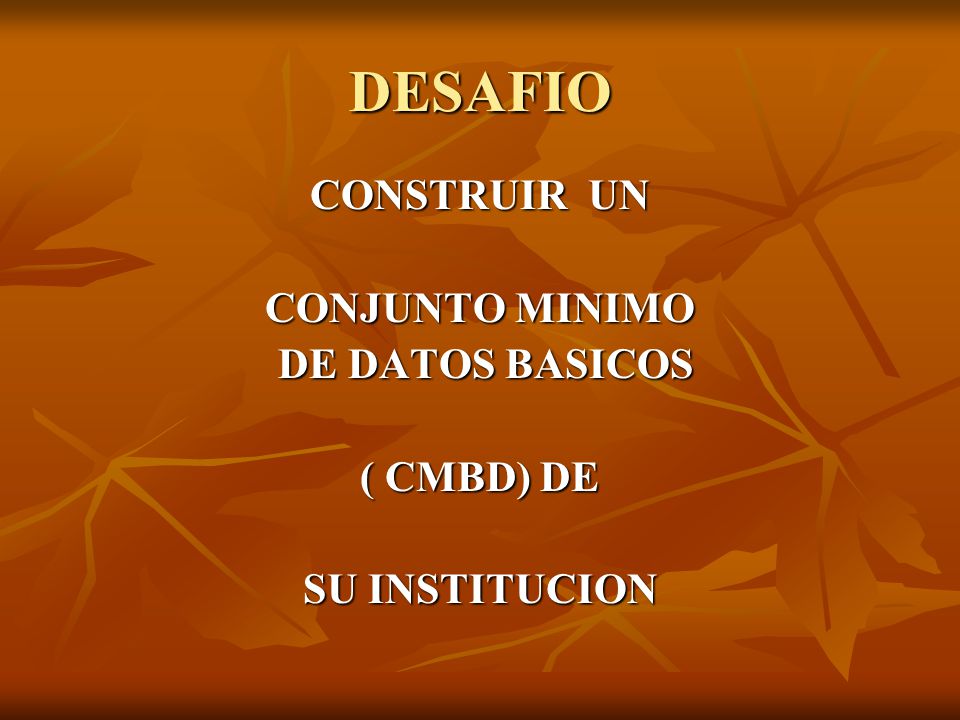 DESAFIO

CONSTRUIR UN

CONJUNTO MINIMO DE DATOS BASICOS

( CMBD) DE

SU INSTITUCION